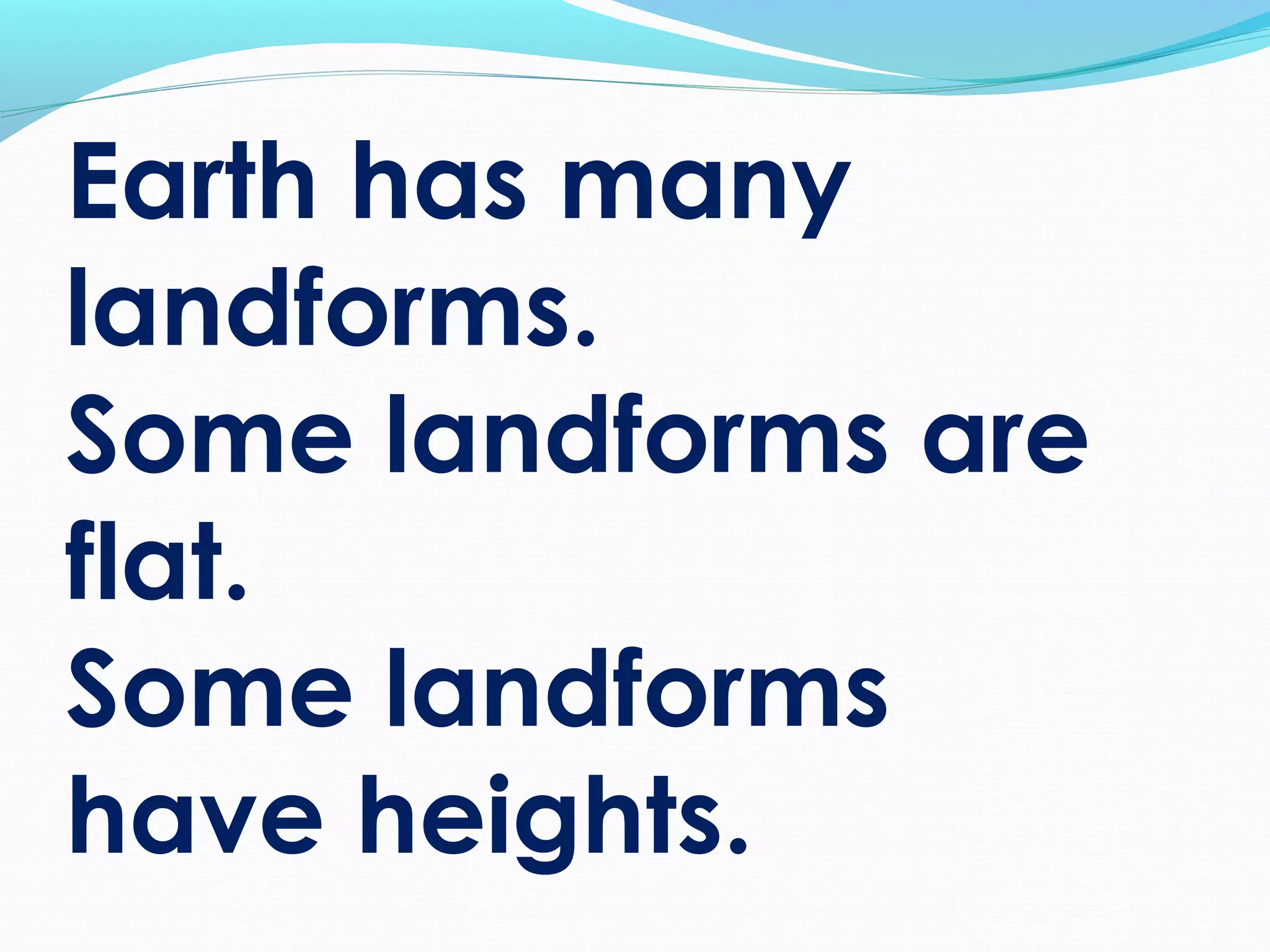 Earth has many landforms.
Some landforms are flat.
Some landforms have heights.